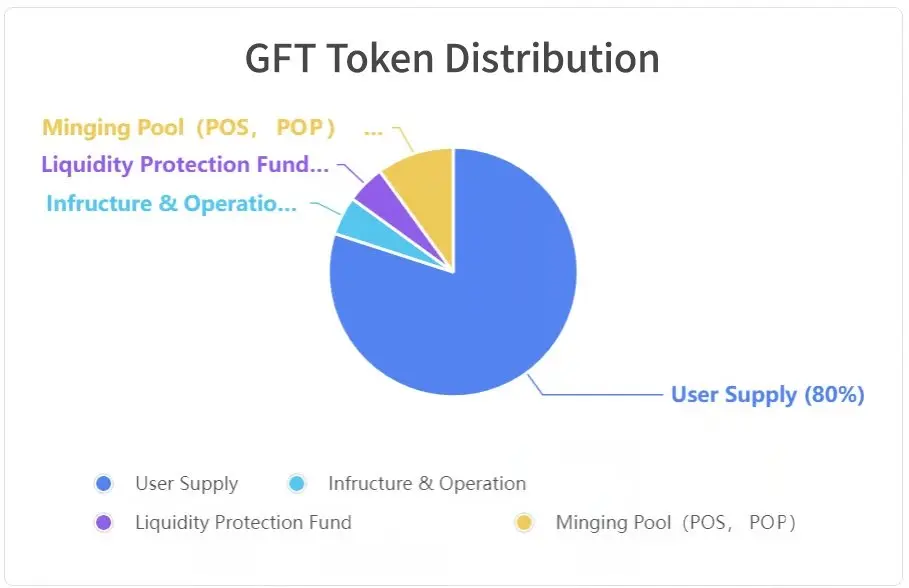 GFT Token Distribution

Minging Pool（POS， POP） ...
Liquidity Protection Fund...
Infructure & Operatio...
User Supply (80%)

User Supply
Infructure & Operation
Liquidity Protection Fund
Minging Pool（POS， POP）